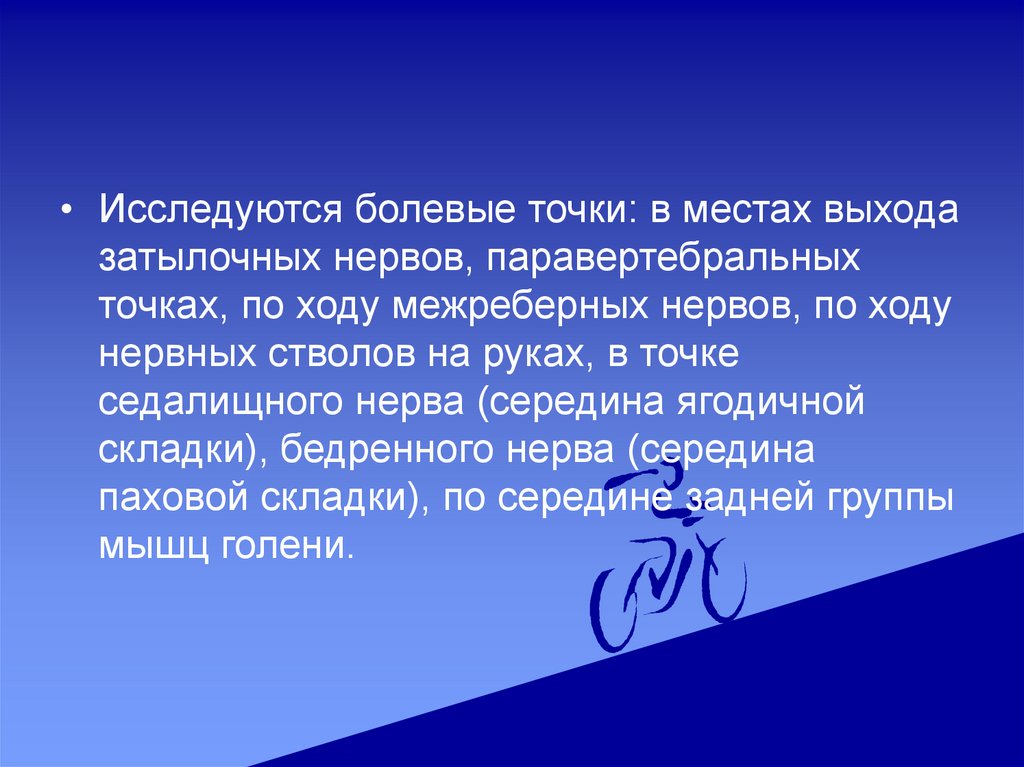 • Исследуются болевые точки: в местах выхода затылочных нервов, паравертебральных точках, по ходу межреберных нервов, по ходу нервных стволов на руках, в точке седалищного нерва (середина ягодичной складки), бедренного нерва (середина паховой складки), по середине задней группы мышц голени.